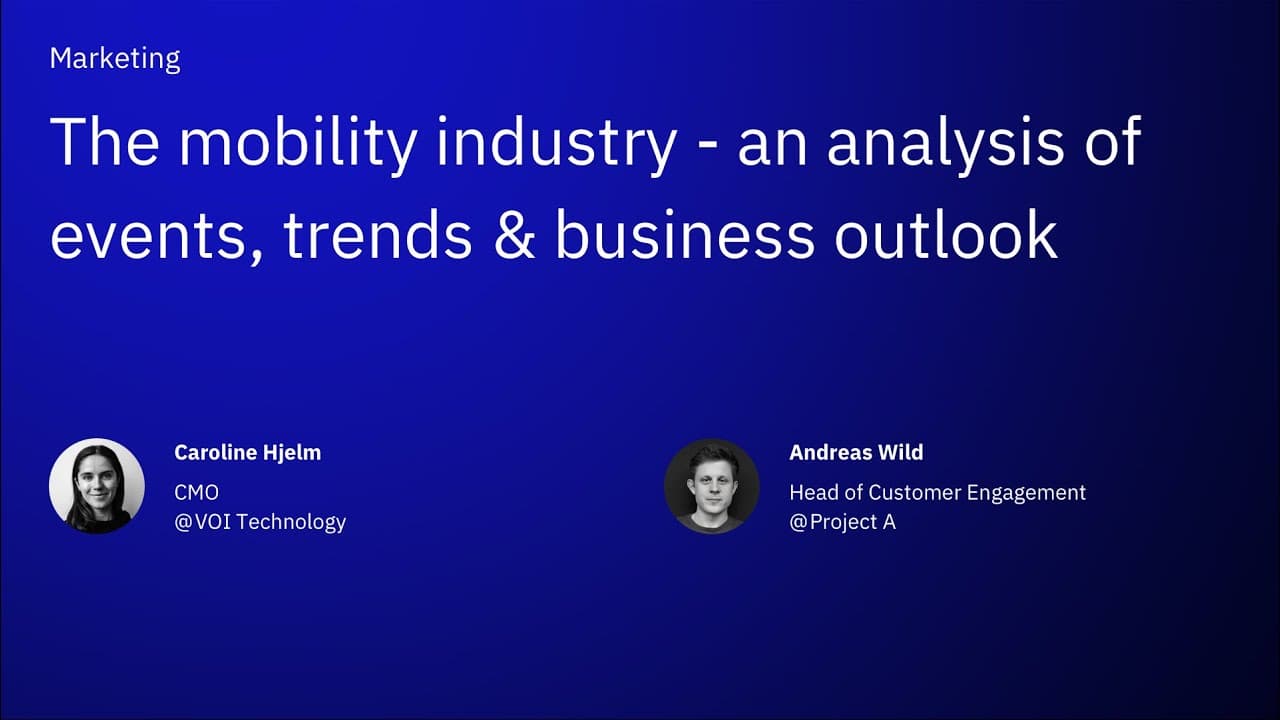 Marketing

The mobility industry - an analysis of events, trends & business outlook

Caroline Hjelm
CMO
@VOI Technology

Andreas Wild
Head of Customer Engagement
@Project A